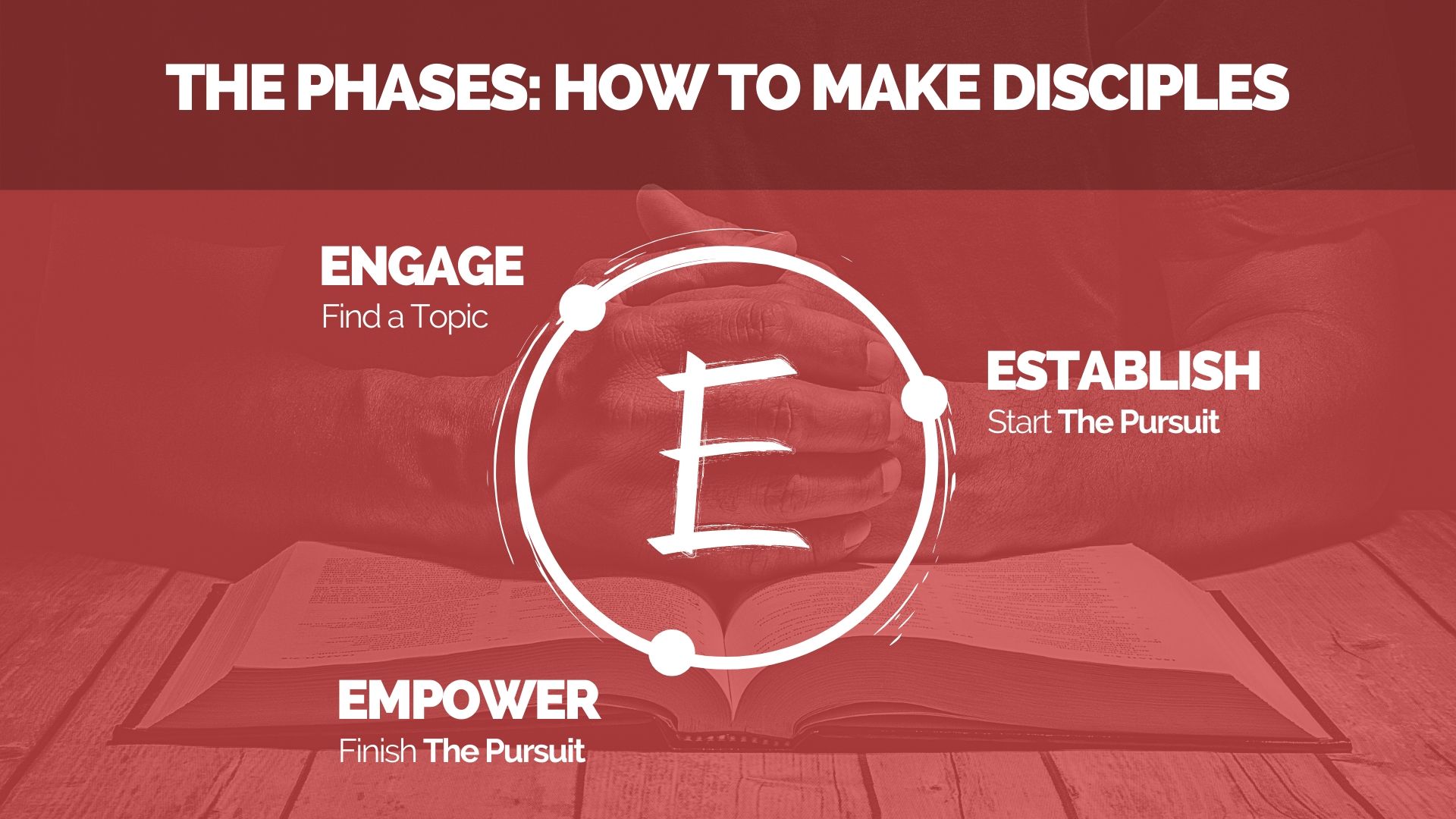 THE PHASES: HOW TO MAKE DISCIPLES

ENGAGE
Find a Topic

E

ESTABLISH
Start The Pursuit

EMPOWER
Finish The Pursuit